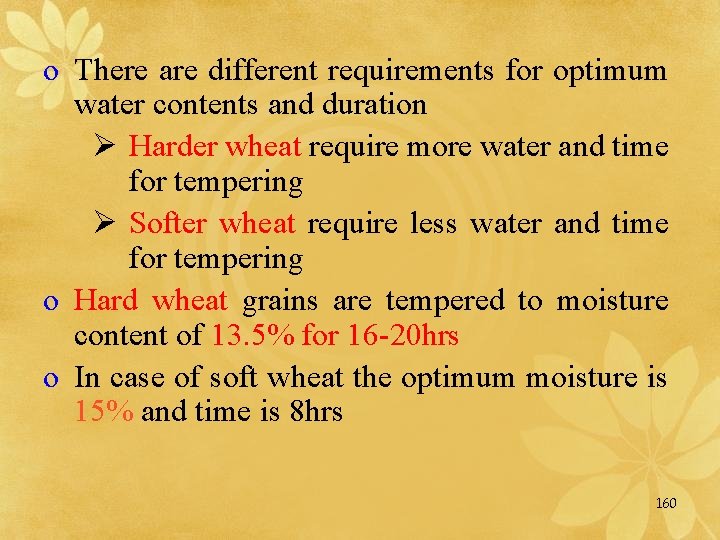 o There are different requirements for optimum water contents and duration

➢ Harder wheat require more water and time for tempering

➢ Softer wheat require less water and time for tempering

o Hard wheat grains are tempered to moisture content of 13.5% for 16-20hrs

o In case of soft wheat the optimum moisture is 15% and time is 8hrs

160